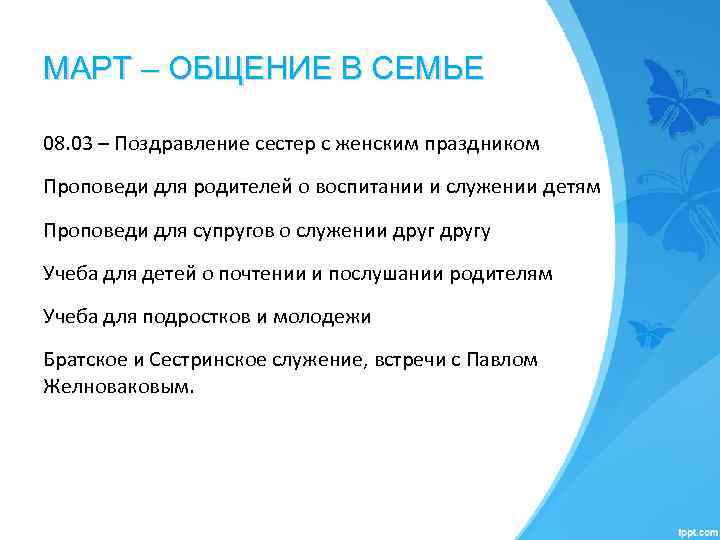 МАРТ – ОБЩЕНИЕ В СЕМЬЕ

08.03 – Поздравление сестер с женским праздником

Проповеди для родителей о воспитании и служении детям

Проповеди для супругов о служении друг другу

Учеба для детей о почтении и послушании родителям

Учеба для подростков и молодежи

Братское и Сестринское служение, встречи с Павлом Желноваковым.

fppt.com